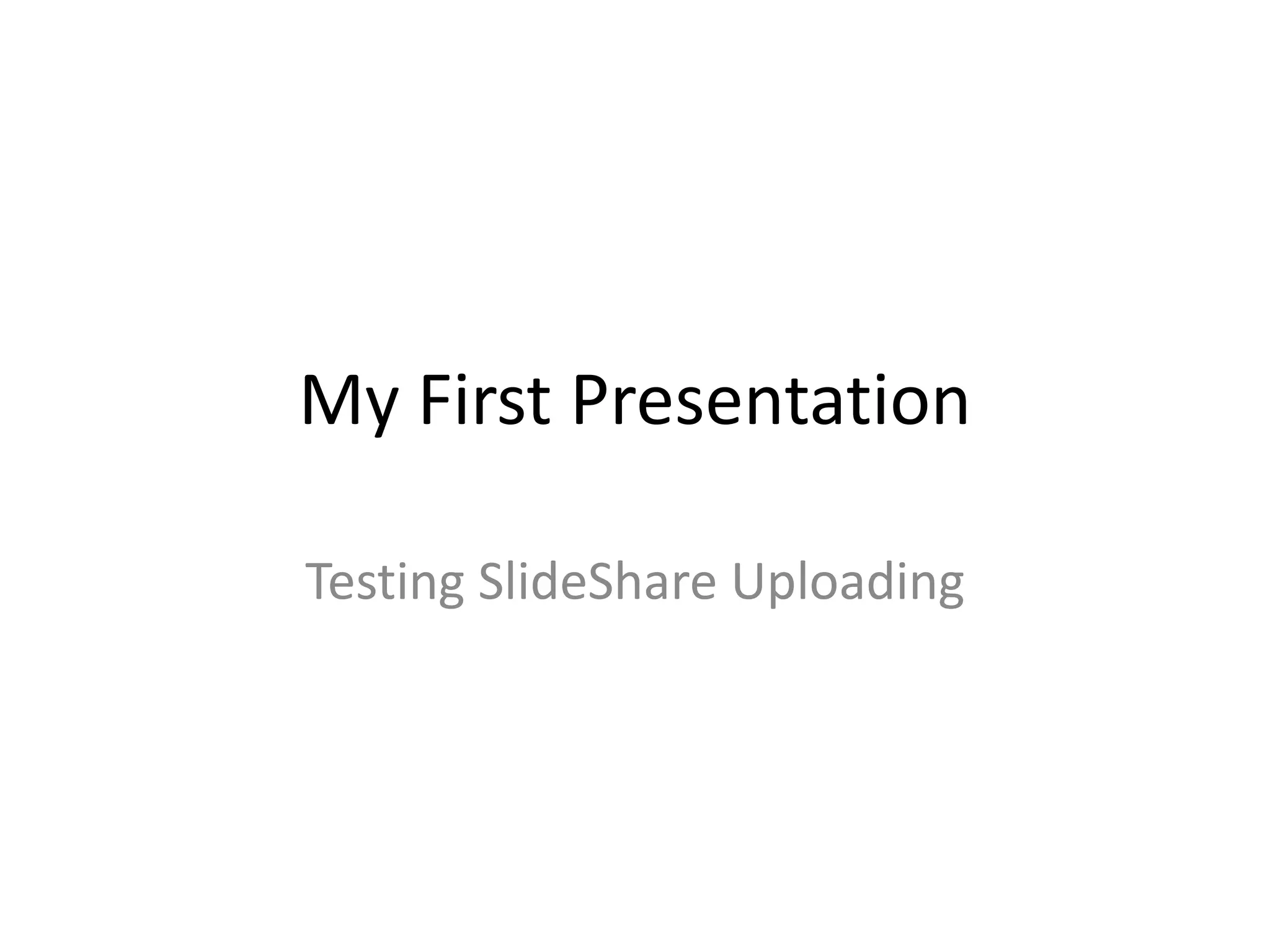 My First Presentation

Testing SlideShare Uploading